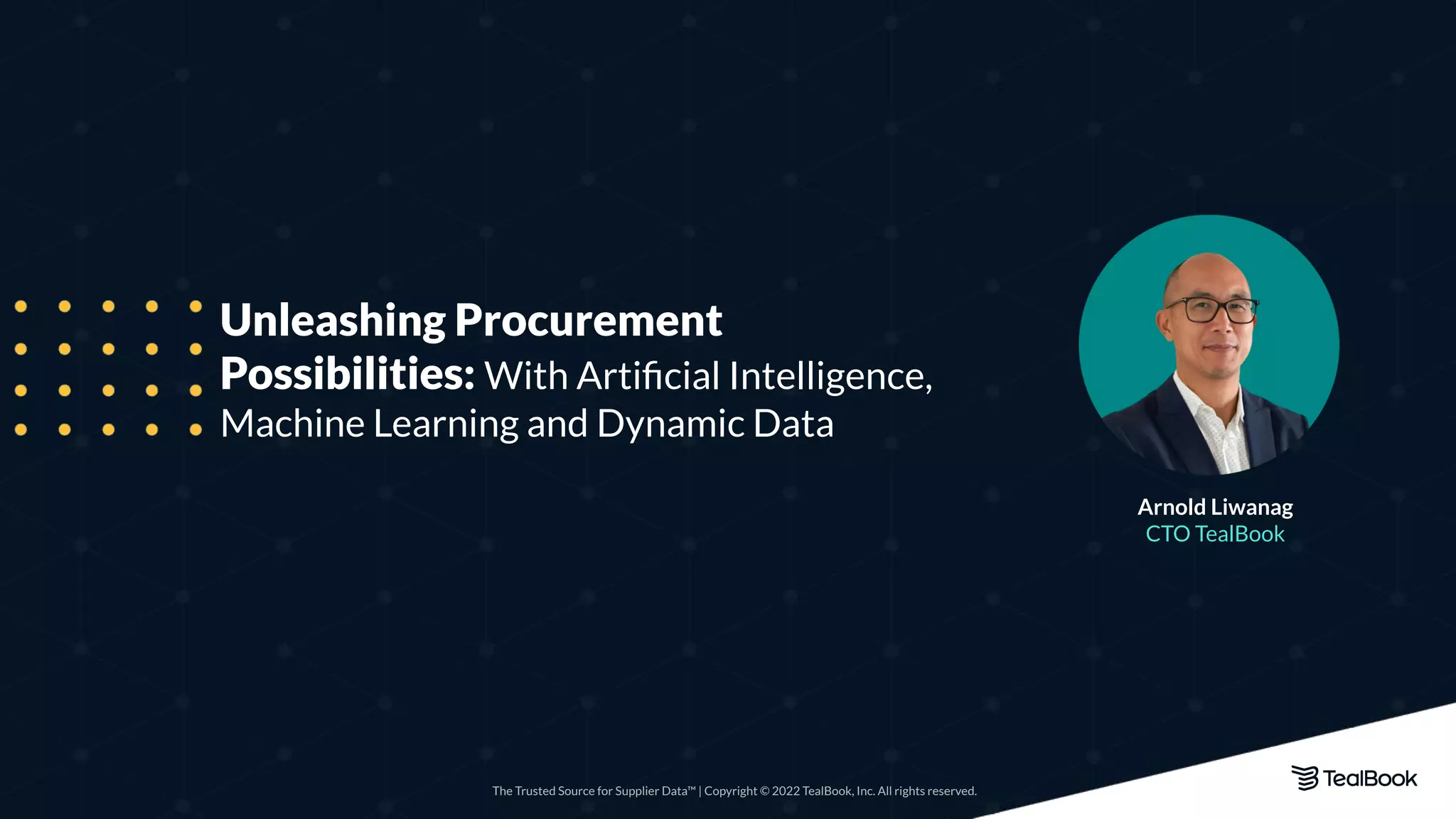 Unleashing Procurement Possibilities: With Artificial Intelligence, Machine Learning and Dynamic Data

Arnold Liwanag
CTO TealBook

The Trusted Source for Supplier Data™ | Copyright © 2022 TealBook, Inc. All rights reserved.

TealBook